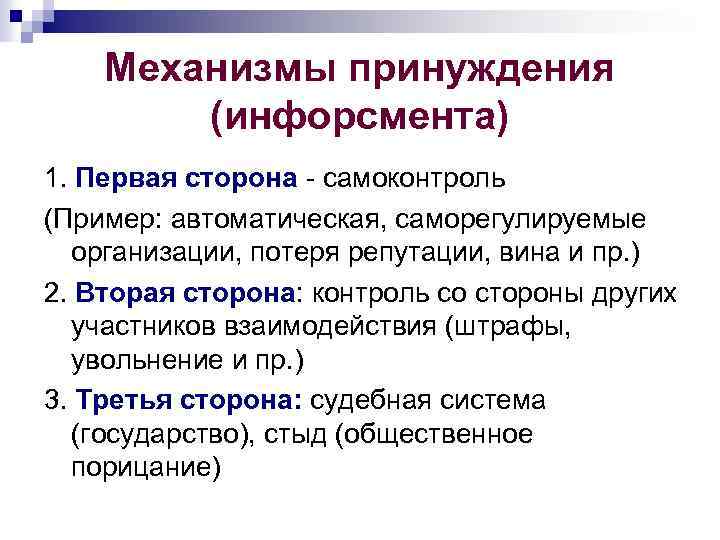 Механизмы принуждения (инфорсмента)

1. Первая сторона - самоконтроль

(Пример: автоматическая, саморегулируемые организации, потеря репутации, вина и пр.)

2. Вторая сторона: контроль со стороны других участников взаимодействия (штрафы, увольнение и пр.)

3. Третья сторона: судебная система (государство), стыд (общественное порицание)